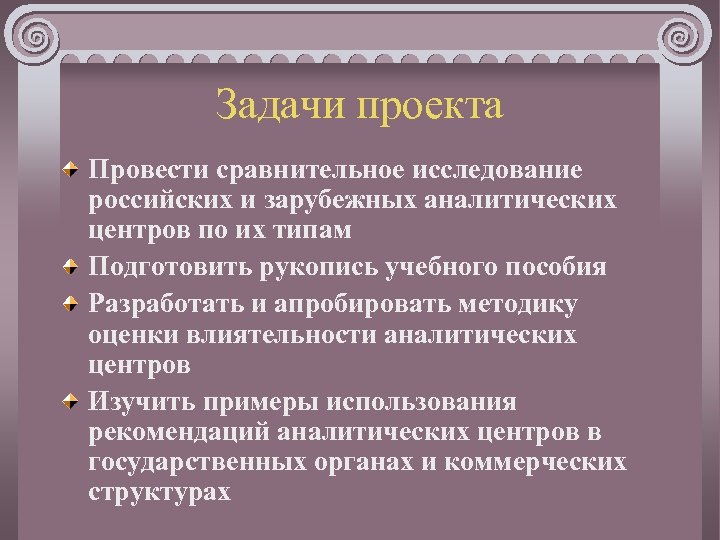 Задачи проекта

Провести сравнительное исследование российских и зарубежных аналитических центров по их типам

Подготовить рукопись учебного пособия

Разработать и апробировать методику оценки влиятельности аналитических центров

Изучить примеры использования рекомендаций аналитических центров в государственных органах и коммерческих структурах